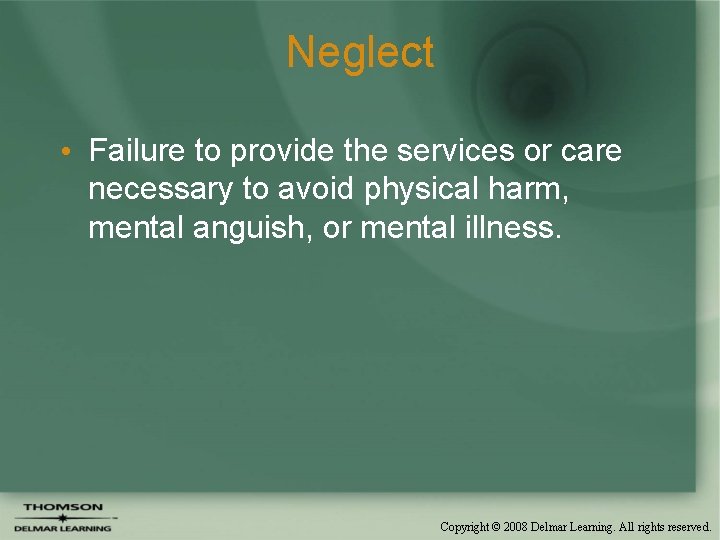 Neglect

• Failure to provide the services or care necessary to avoid physical harm, mental anguish, or mental illness.

THOMSON
DELMAR LEARNING

Copyright © 2008 Delmar Learning. All rights reserved.